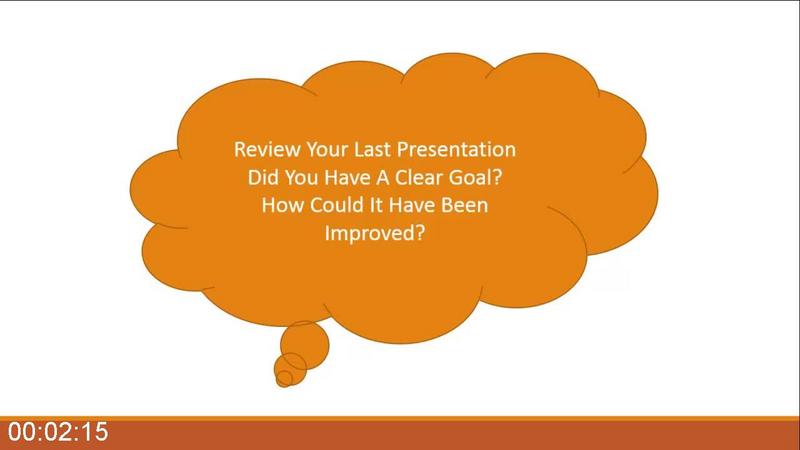 Review Your Last Presentation
Did You Have A Clear Goal?
How Could It Have Been Improved?

00:02:15